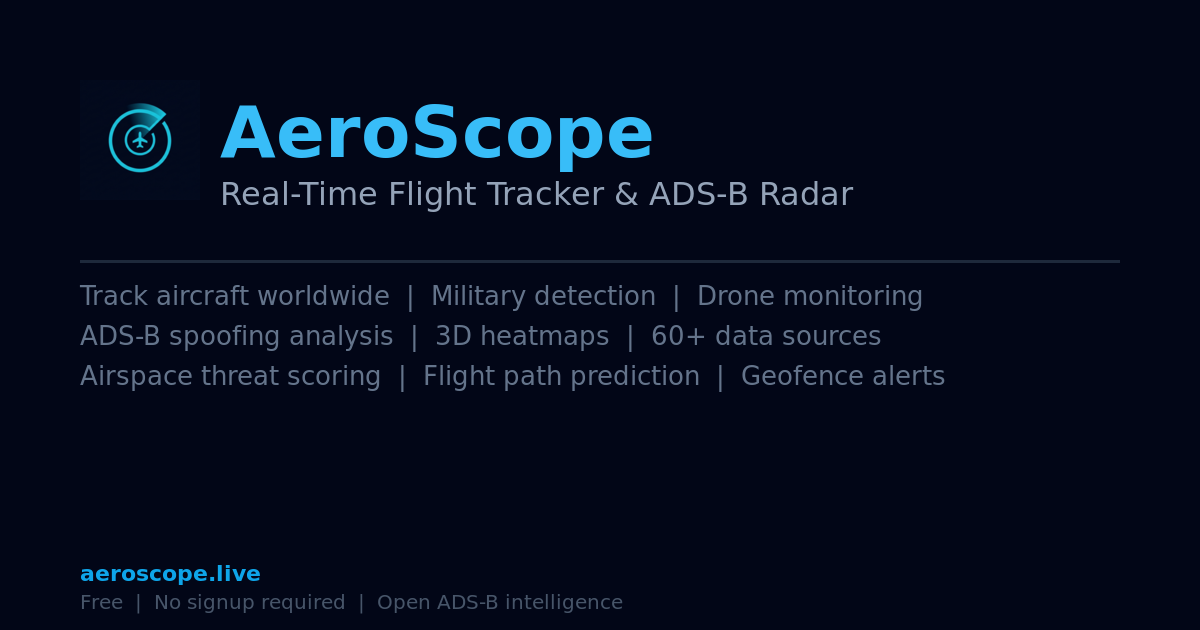 AeroScope
Real-Time Flight Tracker & ADS-B Radar

Track aircraft worldwide | Military detection | Drone monitoring
ADS-B spoofing analysis | 3D heatmaps | 60+ data sources
Airspace threat scoring | Flight path prediction | Geofence alerts

aeroscope.live
Free | No signup required | Open ADS-B intelligence